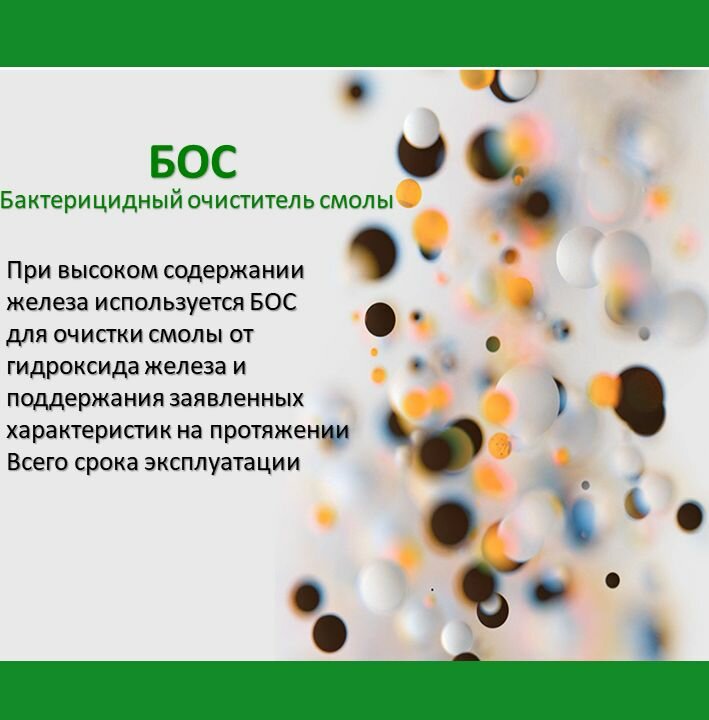 БОС
Бактерицидный очиститель смолы

При высоком содержании железа используется БОС для очистки смолы от гидроксида железа и поддержания заявленных характеристик на протяжении Всего срока эксплуатации